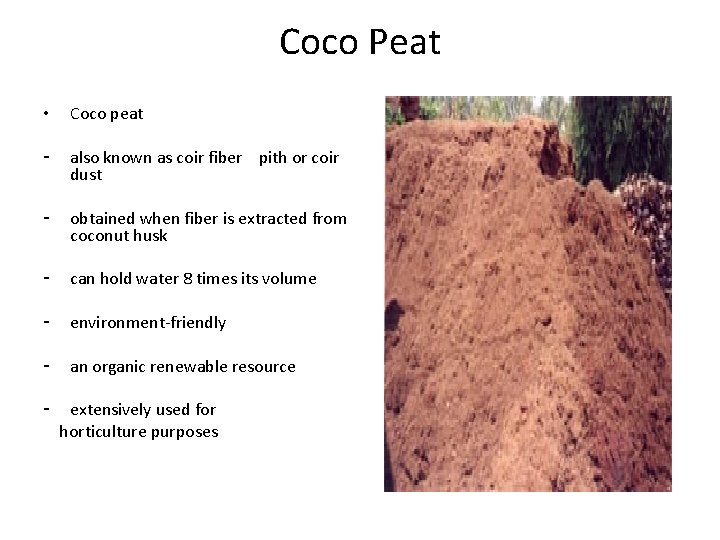 Coco Peat

• Coco peat

- also known as coir fiber pith or coir dust

- obtained when fiber is extracted from coconut husk

- can hold water 8 times its volume

- environment-friendly

- an organic renewable resource

- extensively used for horticulture purposes